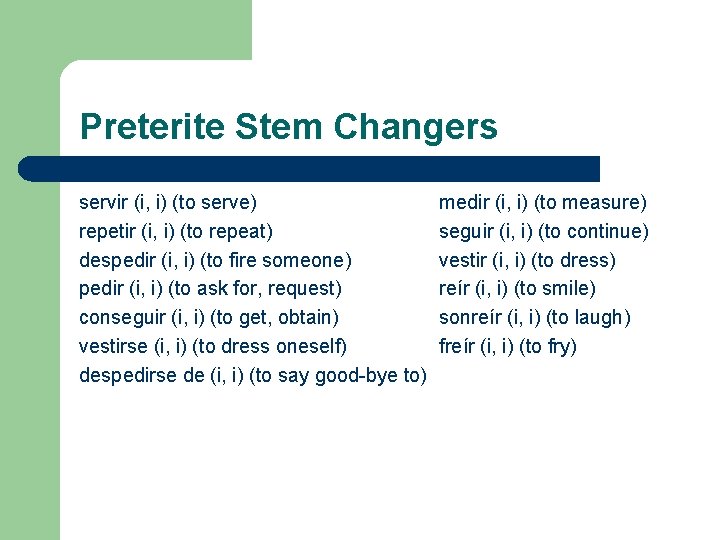 Preterite Stem Changers

servir (i, i) (to serve)
repetir (i, i) (to repeat)
despedir (i, i) (to fire someone)
pedir (i, i) (to ask for, request)
conseguir (i, i) (to get, obtain)
vestirse (i, i) (to dress oneself)
despedirse de (i, i) (to say good-bye to)

medir (i, i) (to measure)
seguir (i, i) (to continue)
vestir (i, i) (to dress)
reír (i, i) (to smile)
sonreír (i, i) (to laugh)
freír (i, i) (to fry)